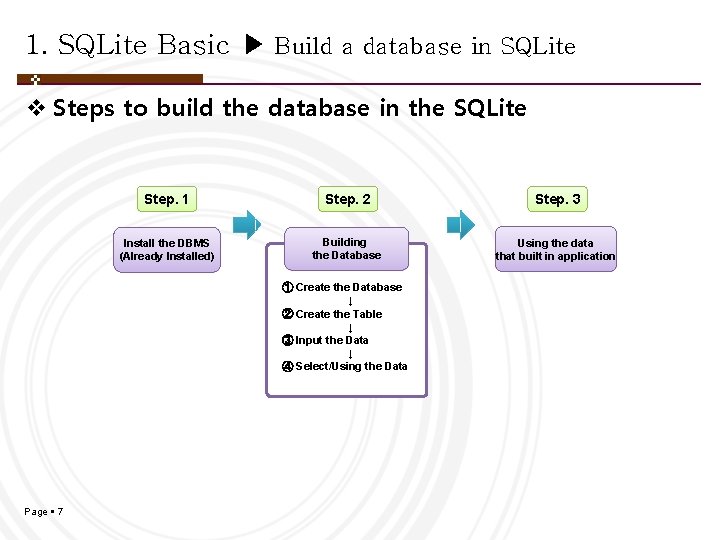 1. SQLite Basic ▶ Build a database in SQLite

❖ Steps to build the database in the SQLite

Step. 1

Install the DBMS (Already Installed)

Step. 2

Building the Database

① Create the Database
↓
② Create the Table
↓
③ Input the Data
↓
④ Select/Using the Data

Step. 3

Using the data that built in application

Page ▪ 7